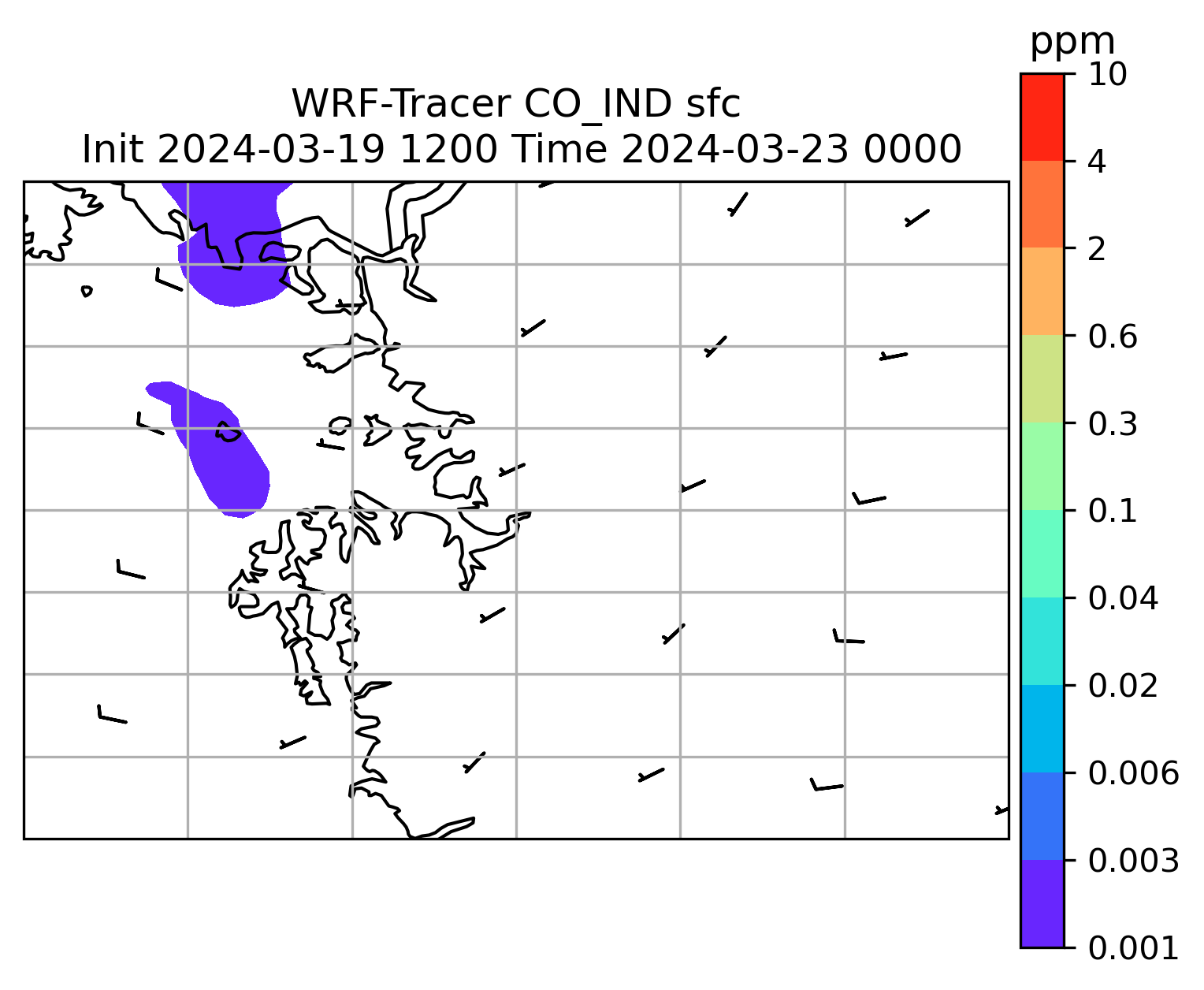 WRF-Tracer CO_IND sfc
Init 2024-03-19 1200 Time 2024-03-23 0000

ppm
10
4
2
0.6
0.3
0.1
0.04
0.02
0.006
0.003
0.001